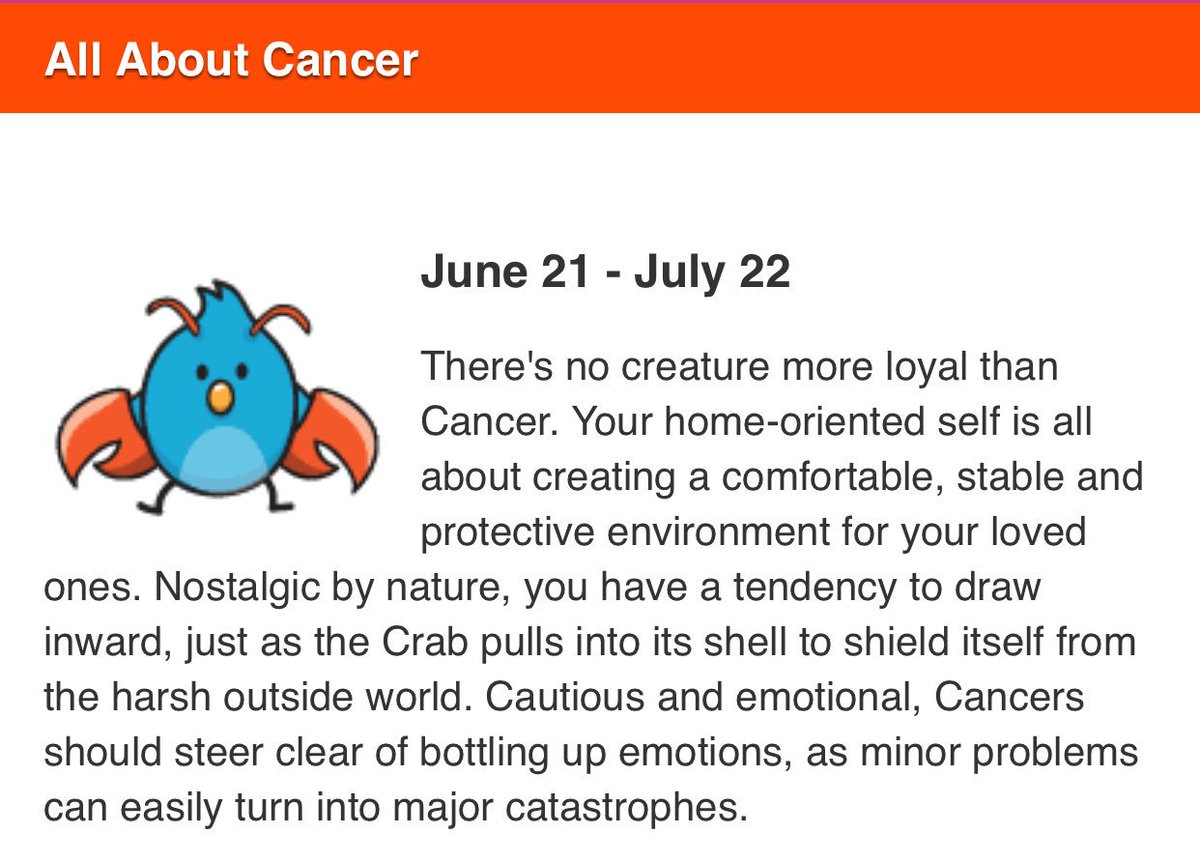 All About Cancer

June 21 - July 22

There's no creature more loyal than Cancer. Your home-oriented self is all about creating a comfortable, stable and protective environment for your loved ones. Nostalgic by nature, you have a tendency to draw inward, just as the Crab pulls into its shell to shield itself from the harsh outside world. Cautious and emotional, Cancers should steer clear of bottling up emotions, as minor problems can easily turn into major catastrophes.